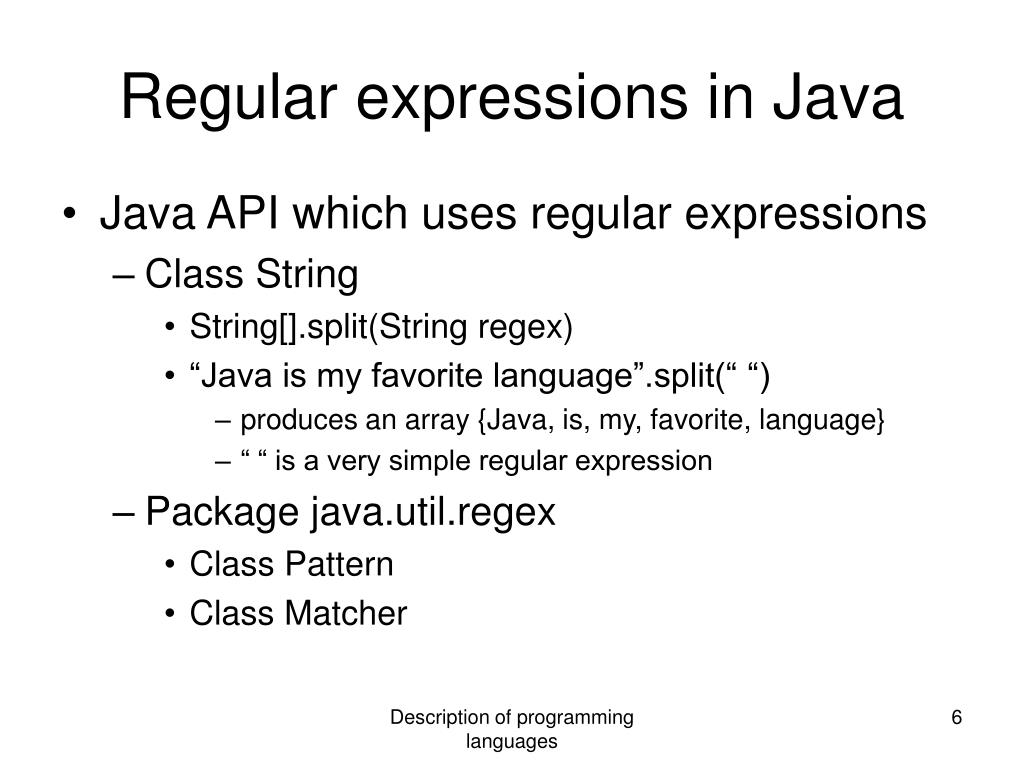 Regular expressions in Java

• Java API which uses regular expressions
– Class String
• String[].split(String regex)
• “Java is my favorite language”.split(“ “)
– produces an array {Java, is, my, favorite, language}
– “ “ is a very simple regular expression
– Package java.util.regex
• Class Pattern
• Class Matcher

Description of programming languages

6